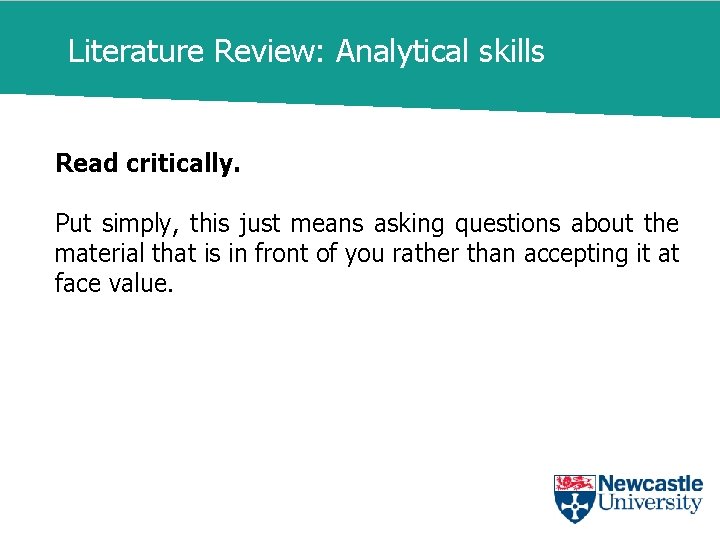 Literature Review: Analytical skills

Read critically.

Put simply, this just means asking questions about the material that is in front of you rather than accepting it at face value.

Newcastle University